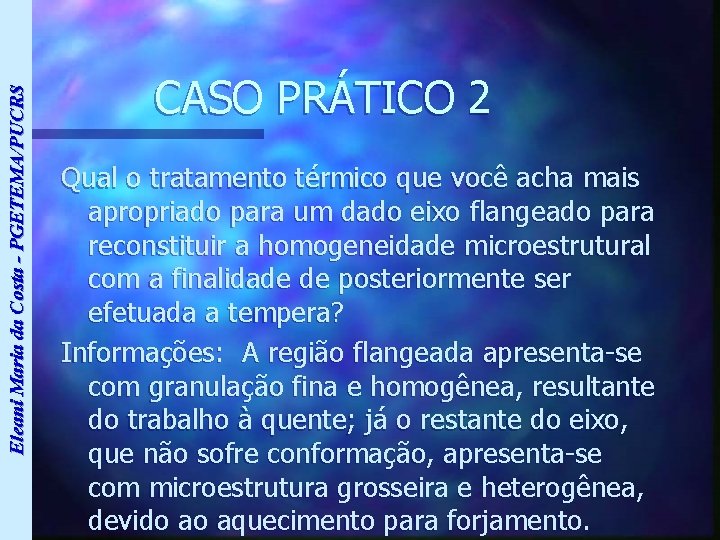 Eleani Maria da Costa - PGETEMA/PUCRS

CASO PRÁTICO 2

Qual o tratamento térmico que você acha mais apropriado para um dado eixo flangeado para reconstituir a homogeneidade microestrutural com a finalidade de posteriormente ser efetuada a tempera?

Informações: A região flangeada apresenta-se com granulação fina e homogênea, resultante do trabalho à quente; já o restante do eixo, que não sofre conformação, apresenta-se com microestrutura grosseira e heterogênea, devido ao aquecimento para forjamento.